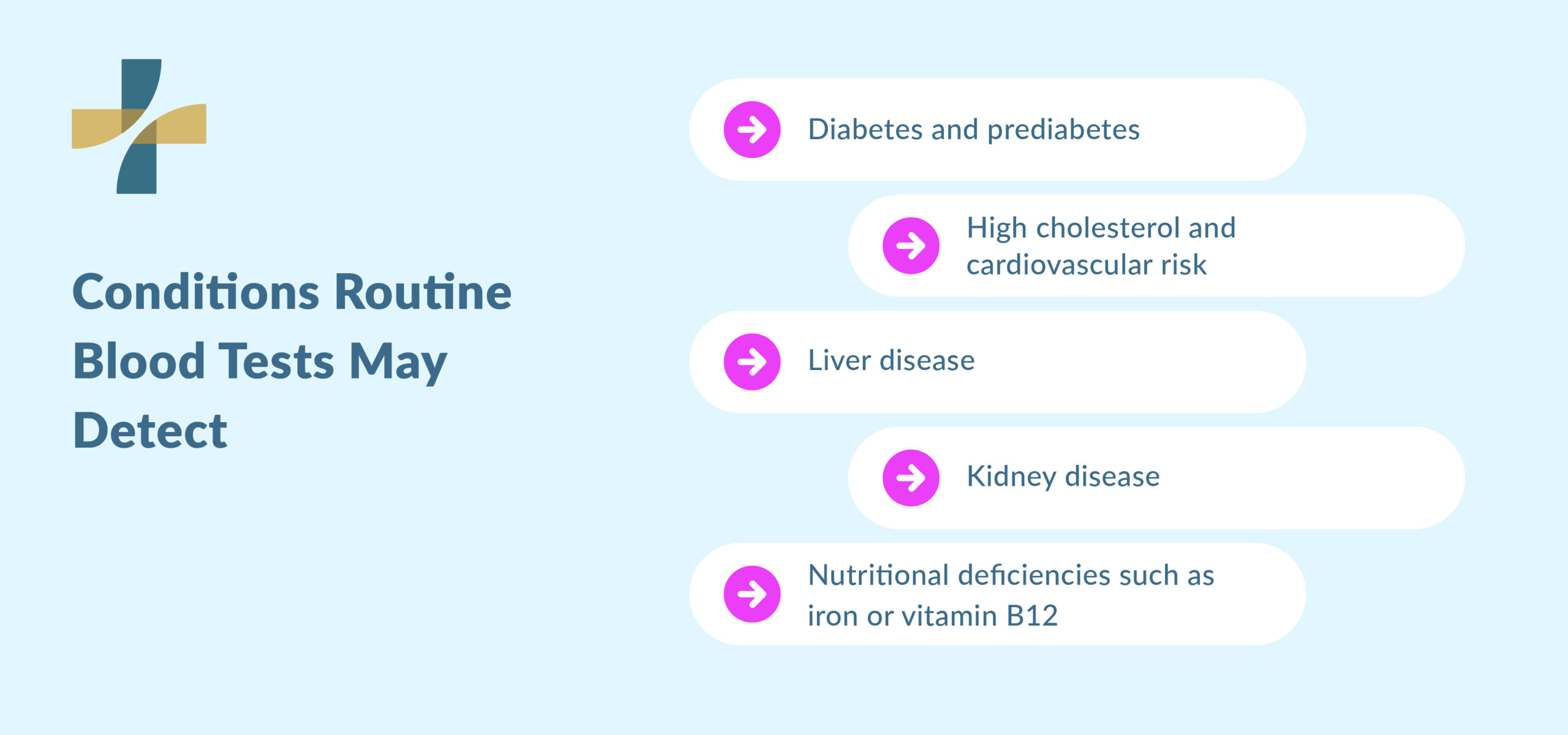 Conditions Routine Blood Tests May Detect

Diabetes and prediabetes

High cholesterol and cardiovascular risk

Liver disease

Kidney disease

Nutritional deficiencies such as iron or vitamin B12